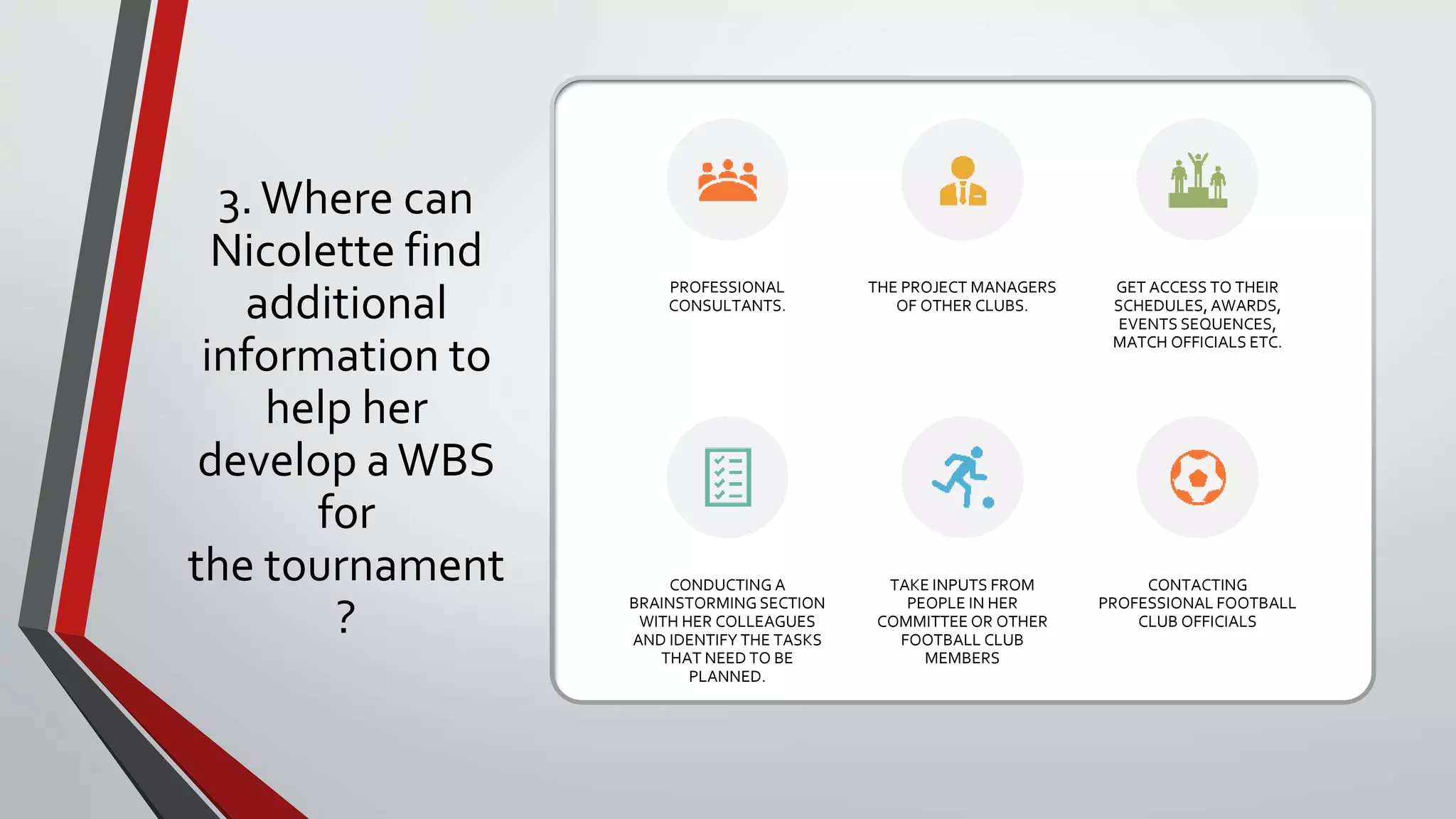 3. Where can Nicolette find additional information to help her develop a WBS for the tournament ?

PROFESSIONAL CONSULTANTS.

THE PROJECT MANAGERS OF OTHER CLUBS.

GET ACCESS TO THEIR SCHEDULES, AWARDS, EVENTS SEQUENCES, MATCH OFFICIALS ETC.

CONDUCTING A BRAINSTORMING SECTION WITH HER COLLEAGUES AND IDENTIFY THE TASKS THAT NEED TO BE PLANNED.

TAKE INPUTS FROM PEOPLE IN HER COMMITTEE OR OTHER FOOTBALL CLUB MEMBERS

CONTACTING PROFESSIONAL FOOTBALL CLUB OFFICIALS